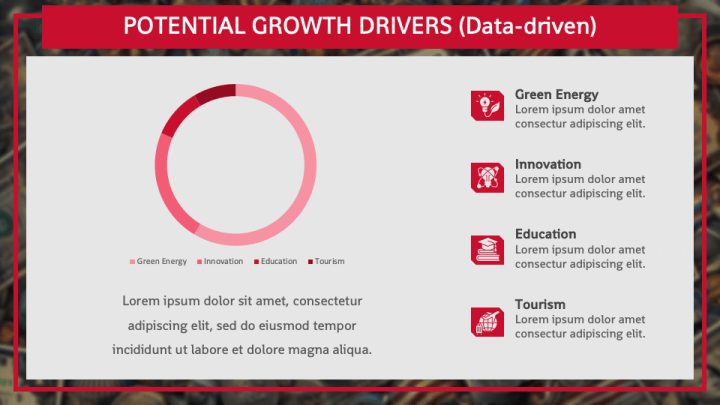 POTENTIAL GROWTH DRIVERS (Data-driven)

Green Energy Innovation Education Tourism

Lorem ipsum dolor sit amet, consectetur adipiscing elit, sed do eiusmod tempor incididunt ut labore et dolore magna aliqua.

Green Energy
Lorem ipsum dolor amet consectur adipiscing elit.

Innovation
Lorem ipsum dolor amet consectur adipiscing elit.

Education
Lorem ipsum dolor amet consectur adipiscing elit.

Tourism
Lorem ipsum dolor amet consectur adipiscing elit.